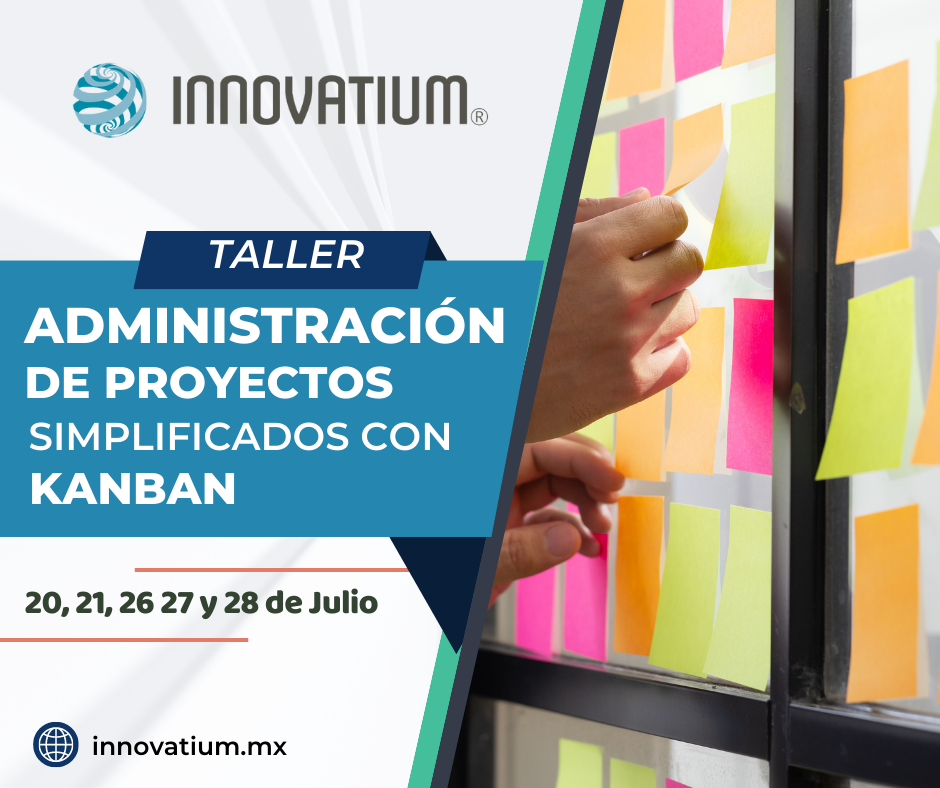 INNOVATIUM®

TALLER

ADMINISTRACIÓN DE PROYECTOS SIMPLIFICADOS CON KANBAN

20, 21, 26 27 y 28 de Julio

innovatium.mx